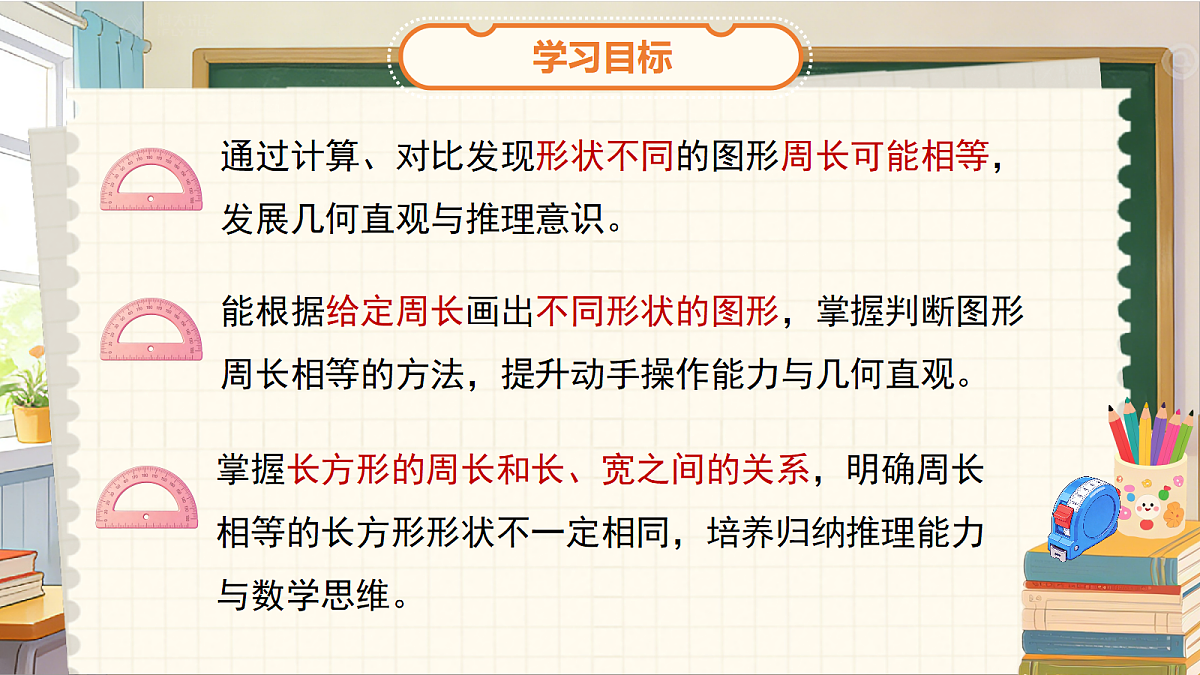 学习目标

通过计算、对比发现形状不同的图形周长可能相等，发展几何直观与推理意识。

能根据给定周长画出不同形状的图形，掌握判断图形周长相等的方法，提升动手操作能力与几何直观。

掌握长方形的周长和长、宽之间的关系，明确周长相等的长方形形状不一定相同，培养归纳推理能力与数学思维。